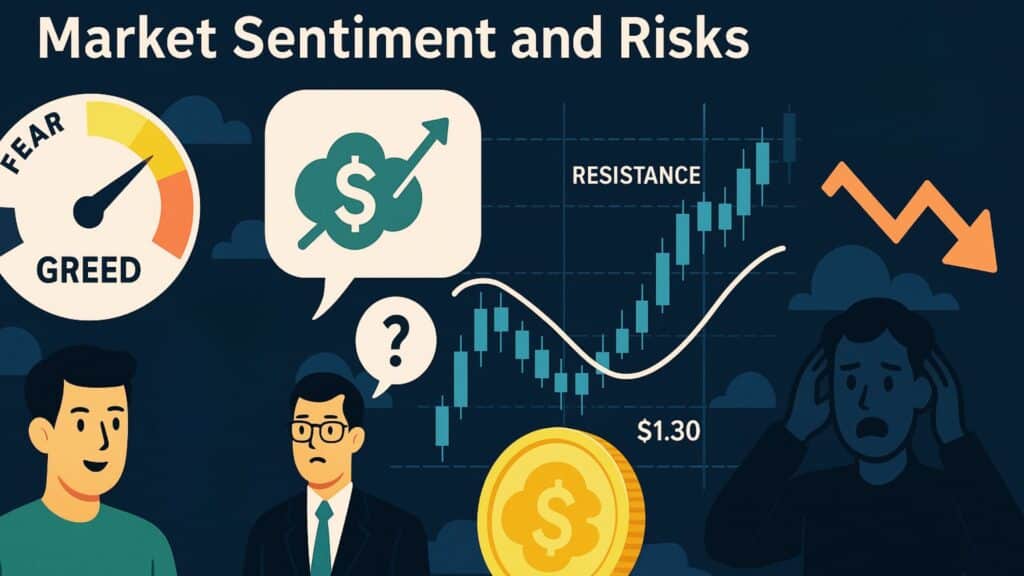 Market Sentiment and Risks

FEAR

GREED

$

?

RESISTANCE

$1.30

$